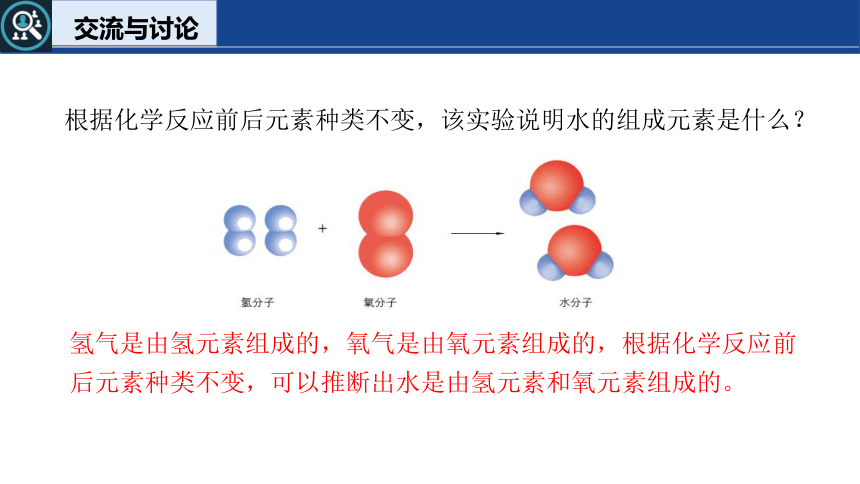 交流与讨论

根据化学反应前后元素种类不变，该实验说明水的组成元素是什么？

+

氢分子

氧分子

水分子

氢气是由氢元素组成的，氧气是由氧元素组成的，根据化学反应前后元素种类不变，可以推断出水是由氢元素和氧元素组成的。